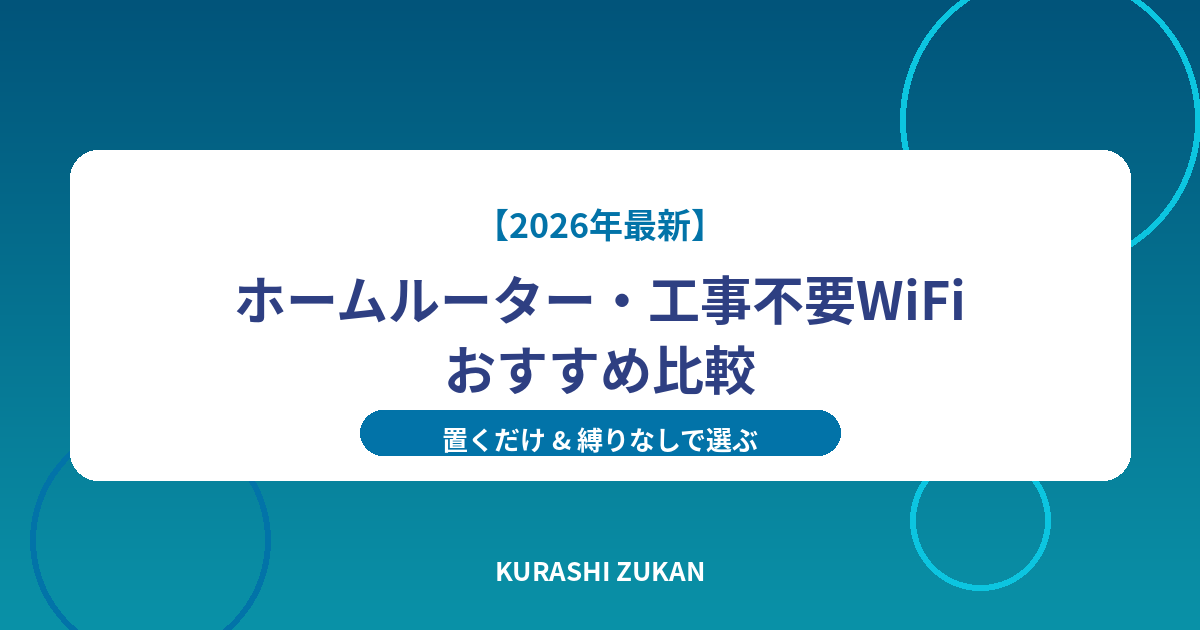 【2026年最新】

ホームルーター・工事不要WiFi
おすすめ比較

置くだけ & 縛りなしで選ぶ

KURASHI ZUKAN